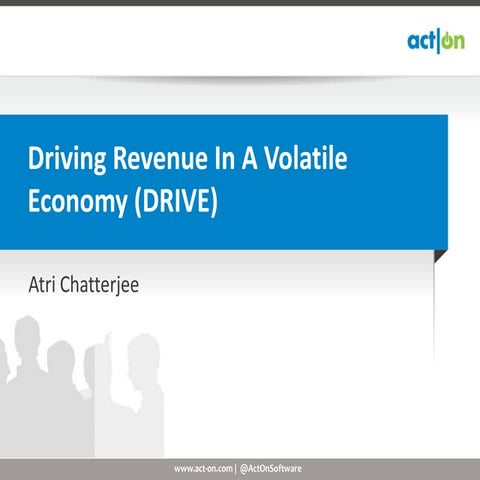 act|on

Driving Revenue In A Volatile Economy (DRIVE)

Atri Chatterjee

www.act-on.com | @ActOnSoftware